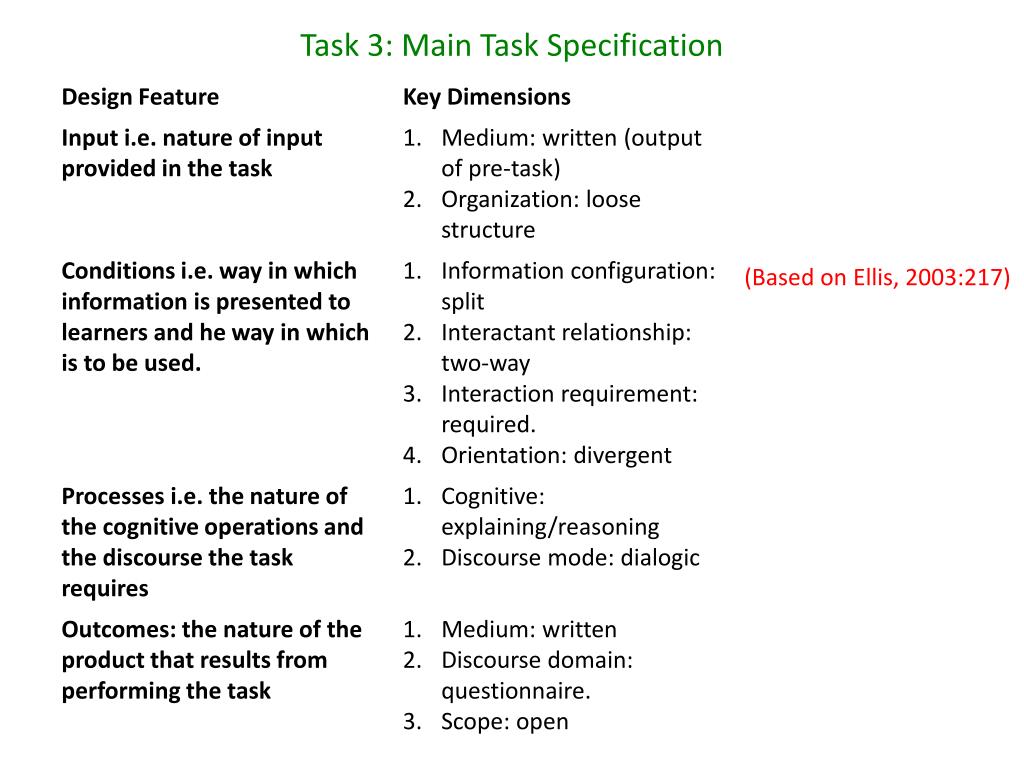 Task 3: Main Task Specification

| Design Feature | Key Dimensions |
|---|---|
| Input i.e. nature of input provided in the task | 1. Medium: written (output of pre-task) 2. Organization: loose structure |
| Conditions i.e. way in which information is presented to learners and he way in which is to be used. | 1. Information configuration: split 2. Interactant relationship: two-way 3. Interaction requirement: required. 4. Orientation: divergent |
| Processes i.e. the nature of the cognitive operations and the discourse the task requires | 1. Cognitive: explaining/reasoning 2. Discourse mode: dialogic |
| Outcomes: the nature of the product that results from performing the task | 1. Medium: written 2. Discourse domain: questionnaire. 3. Scope: open |

(Based on Ellis, 2003:217)